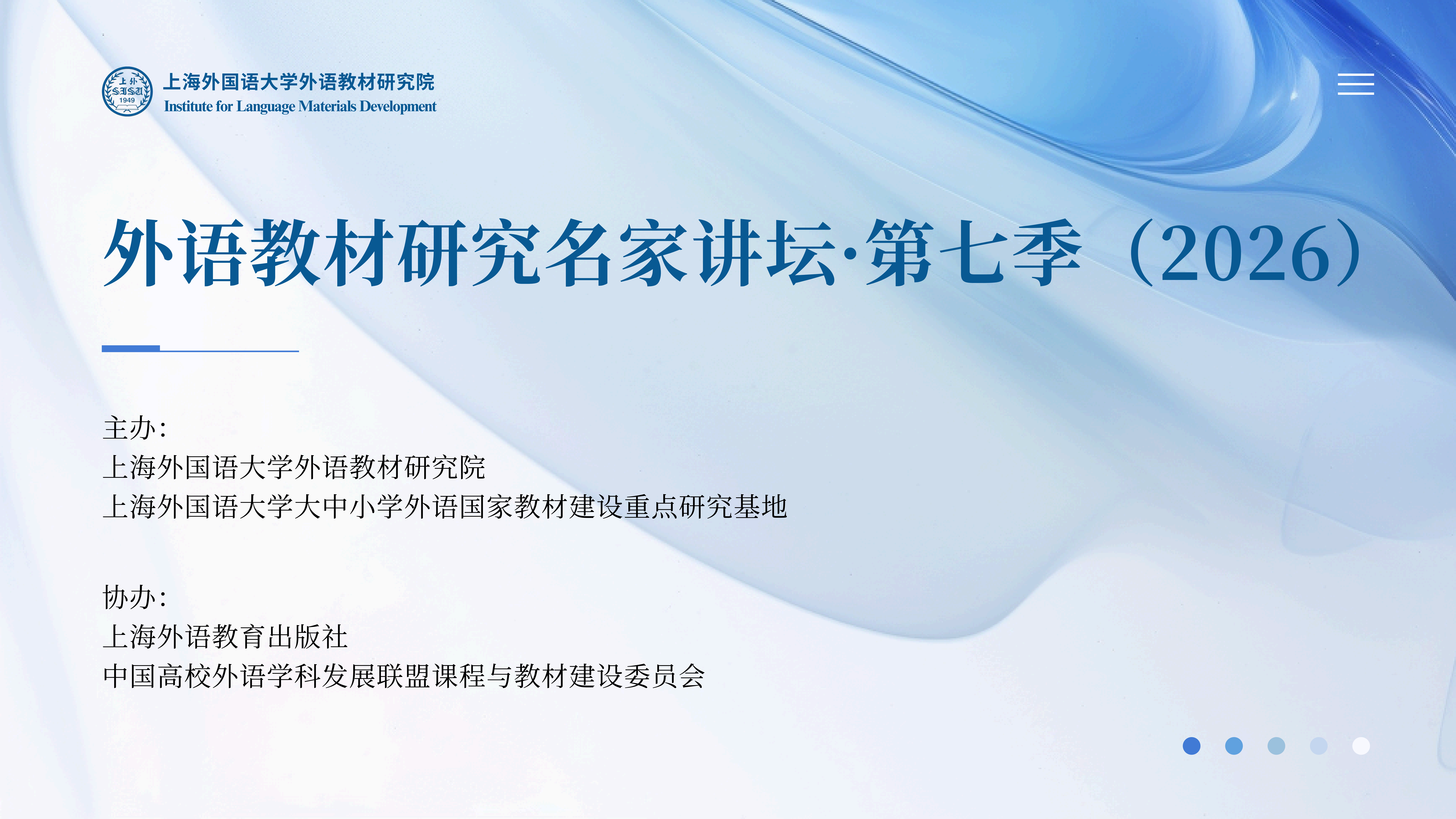 上外
SISU
1949

上海外国语大学外语教材研究院
Institute for Language Materials Development

外语教材研究名家讲坛·第七季（2026）

主办：
上海外国语大学外语教材研究院
上海外国语大学大中小学外语国家教材建设重点研究基地

协办：
上海外语教育出版社
中国高校外语学科发展联盟课程与教材建设委员会